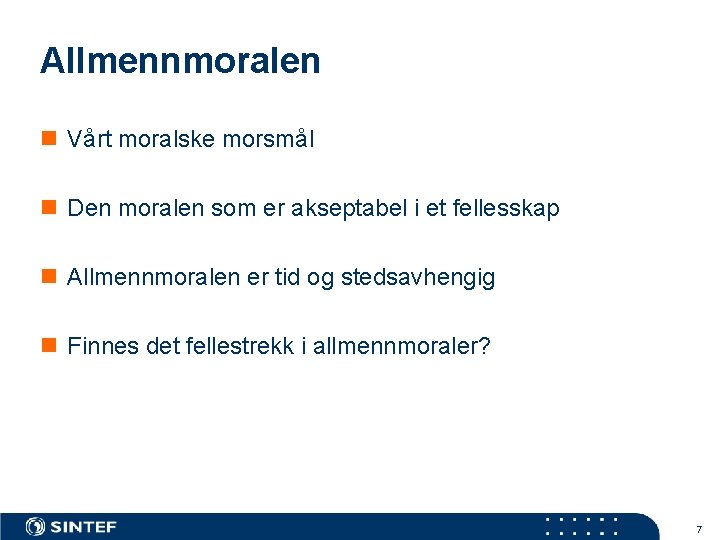 Allmennmoralen

Vårt moralske morsmål

Den moralen som er akseptabel i et fellesskap

Allmennmoralen er tid og stedsavhengig

Finnes det fellestrekk i allmennmoraler?

SINTEF

7